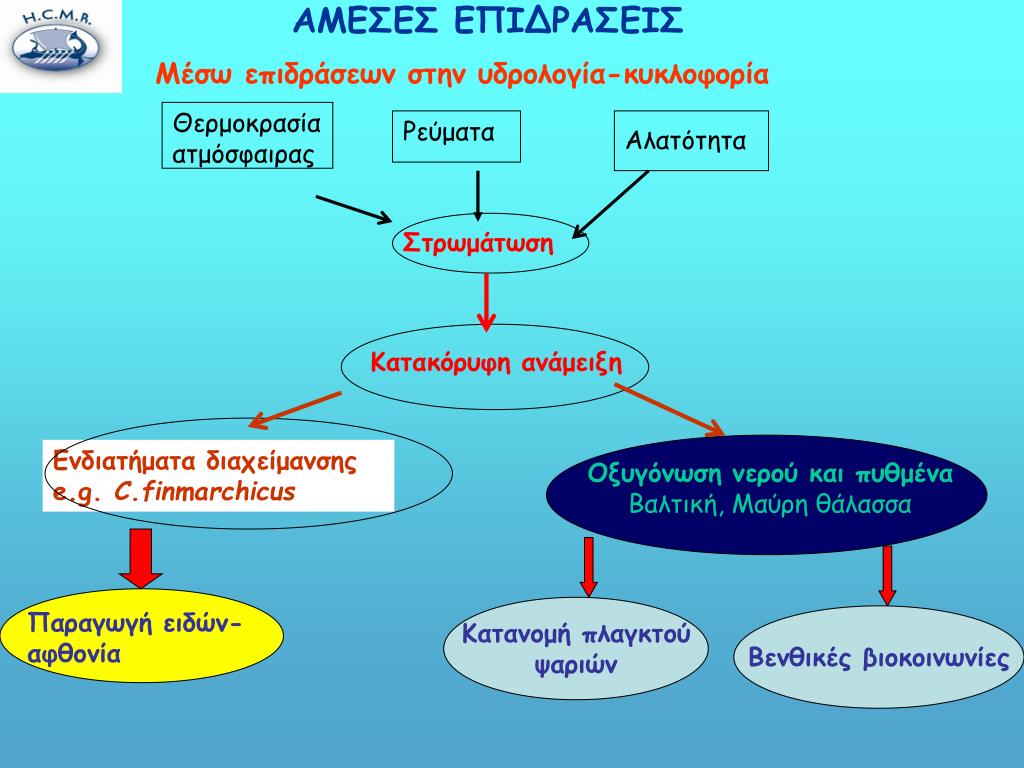 H.C.M.R.

ΑΜΕΣΕΣ ΕΠΙΔΡΑΣΕΙΣ

Μέσω επιδράσεων στην υδρολογία-κυκλοφορία

Θερμοκρασία ατμόσφαιρας

Ρεύματα

Αλατότητα

Στρωμάτωση

Κατακόρυφη ανάμειξη

Ενδιατήματα διαχείμανσης e.g. C.finmarchicus

Οξυγόνωση νερού και πυθμένα Βαλτική, Μαύρη θάλασσα

Παραγωγή ειδών-αφθονία

Κατανομή πλαγκτού ψαριών

Βενθικές βιοκοινωνίες